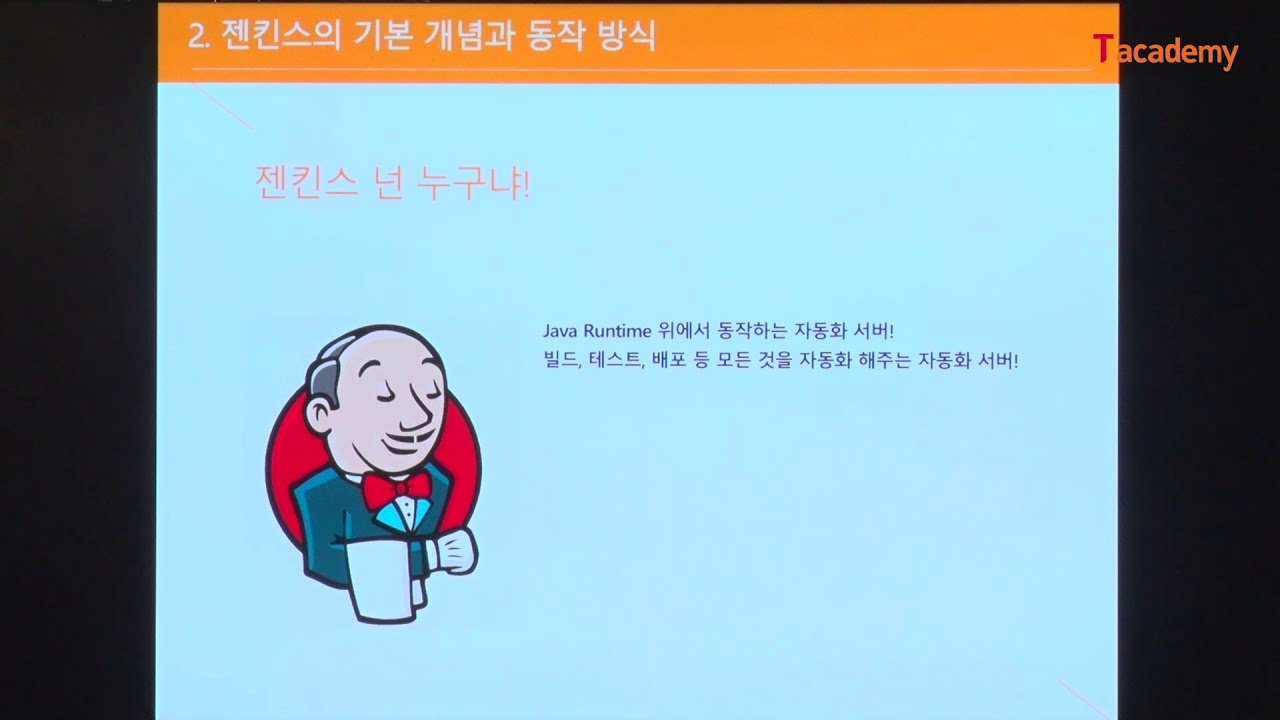 2. 젠킨스의 기본 개념과 동작 방식

Tacademy

젠킨스 넌 누구냐!

Java Runtime 위에서 동작하는 자동화 서버!
빌드, 테스트, 배포 등 모든 것을 자동화 해주는 자동화 서버!